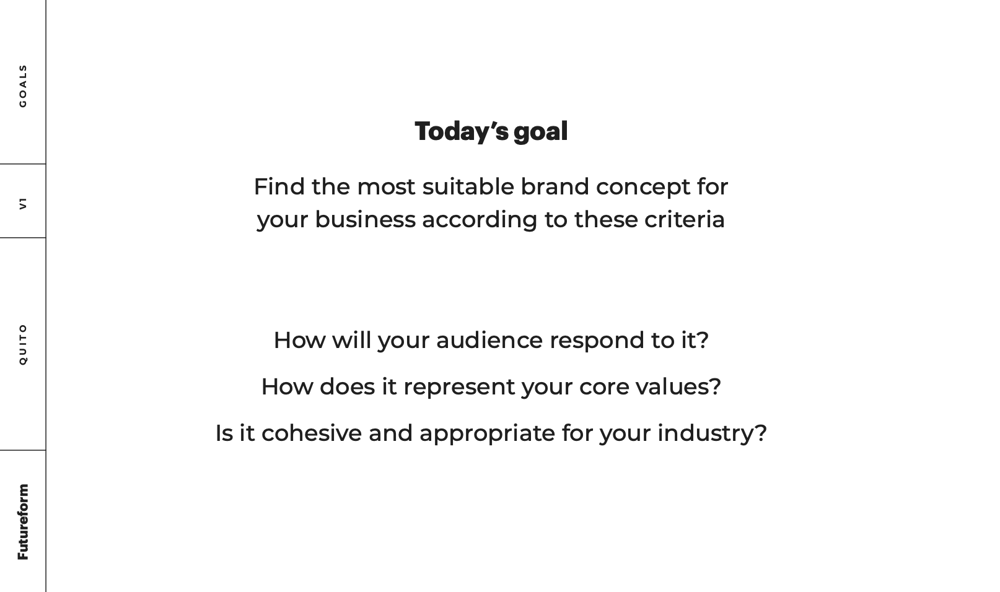 GOALS

V1

QUITO

Futureform

Today's goal

Find the most suitable brand concept for your business according to these criteria

How will your audience respond to it?

How does it represent your core values?

Is it cohesive and appropriate for your industry?